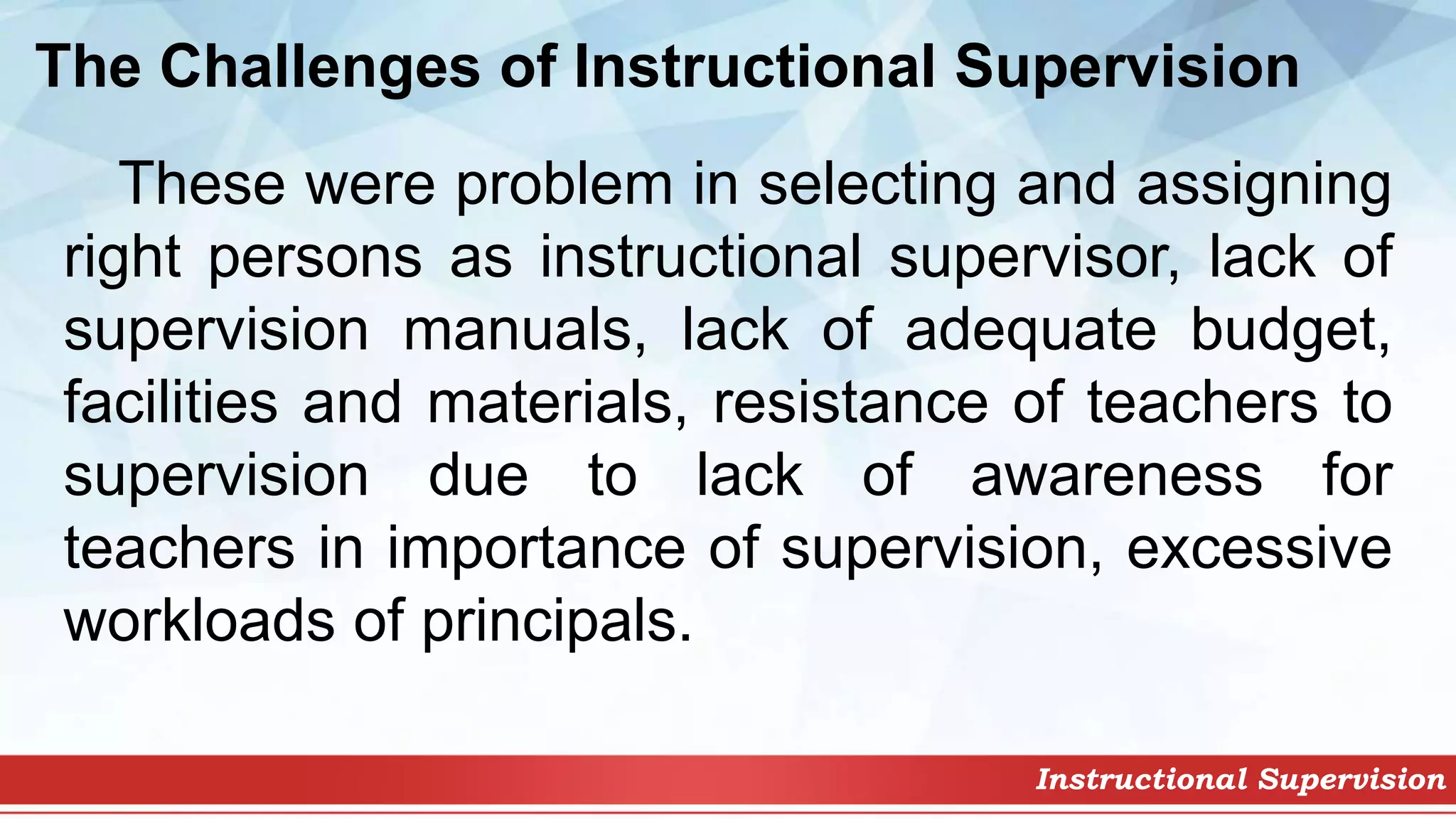 The Challenges of Instructional Supervision

These were problem in selecting and assigning right persons as instructional supervisor, lack of supervision manuals, lack of adequate budget, facilities and materials, resistance of teachers to supervision due to lack of awareness for teachers in importance of supervision, excessive workloads of principals.

Instructional Supervision